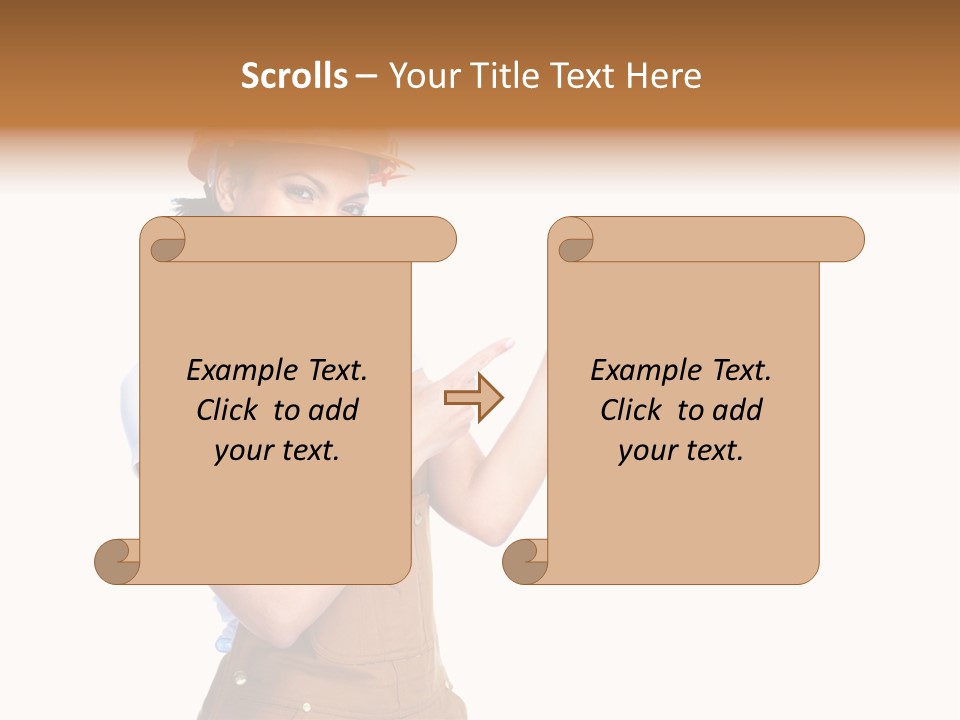 Scrolls – Your Title Text Here

Example Text. Click to add your text.

Example Text. Click to add your text.